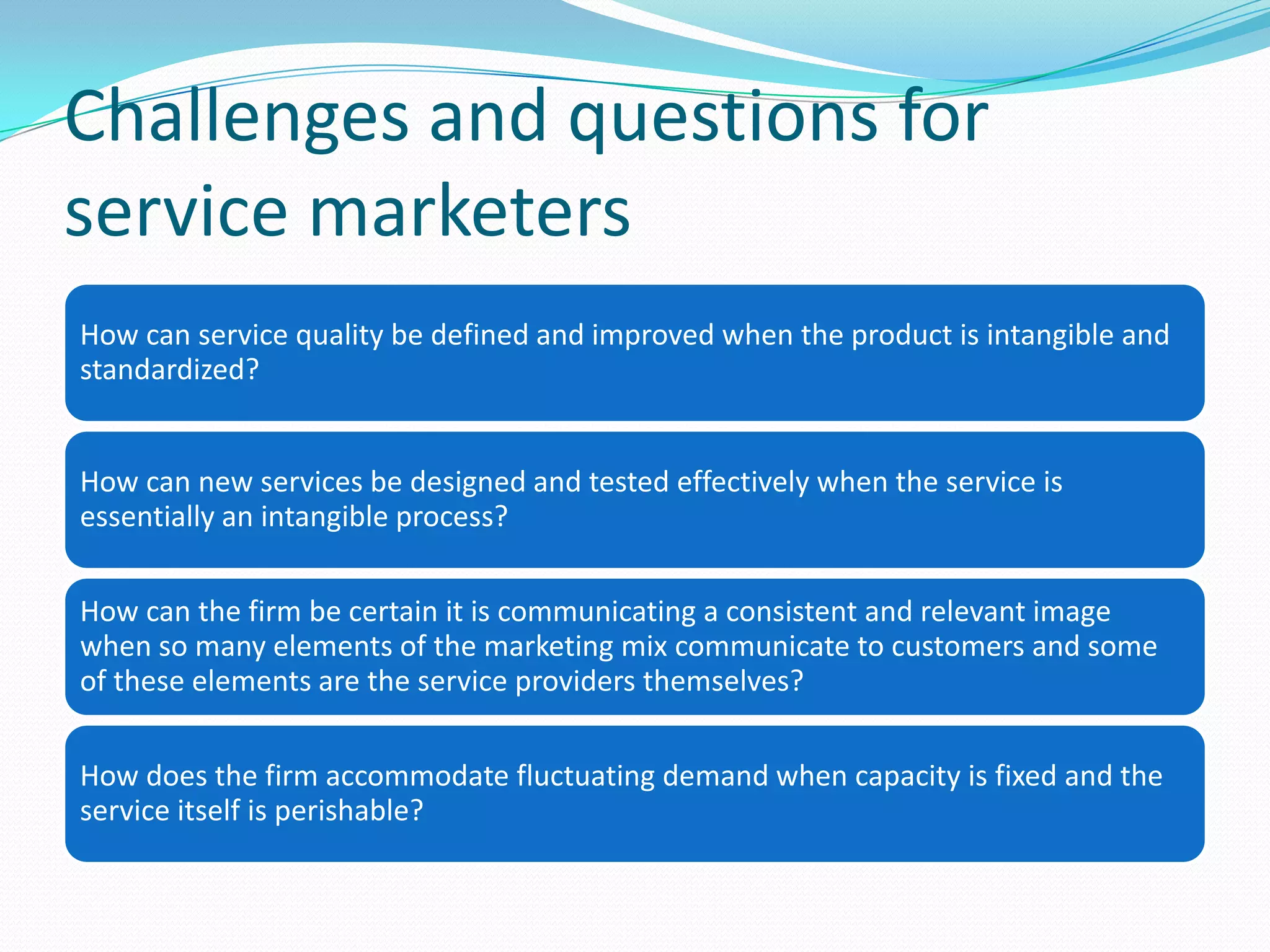 Challenges and questions for service marketers

How can service quality be defined and improved when the product is intangible and standardized?

How can new services be designed and tested effectively when the service is essentially an intangible process?

How can the firm be certain it is communicating a consistent and relevant image when so many elements of the marketing mix communicate to customers and some of these elements are the service providers themselves?

How does the firm accommodate fluctuating demand when capacity is fixed and the service itself is perishable?